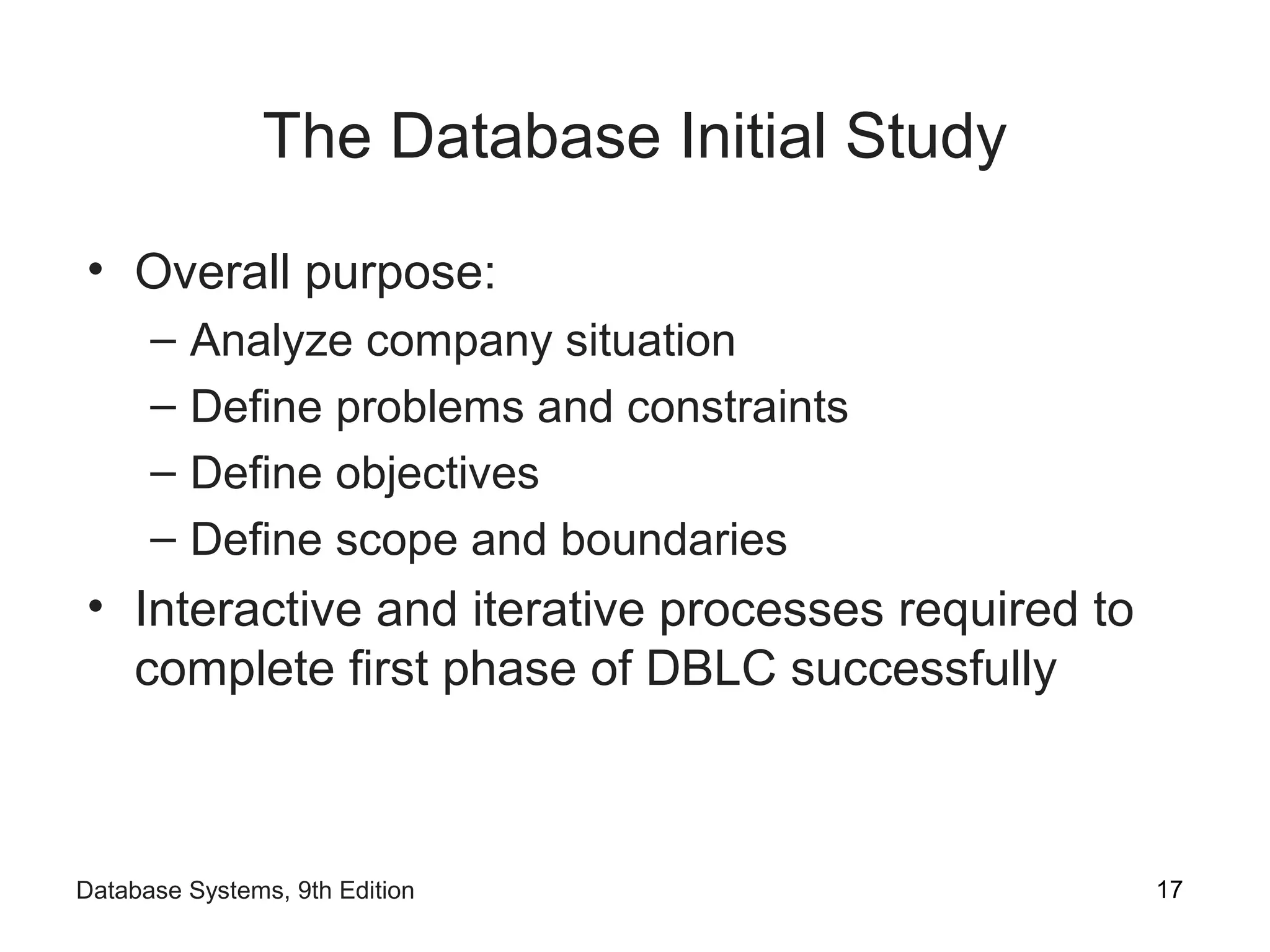 The Database Initial Study

• Overall purpose:
 – Analyze company situation
 – Define problems and constraints
 – Define objectives
 – Define scope and boundaries
• Interactive and iterative processes required to complete first phase of DBLC successfully

Database Systems, 9th Edition

17